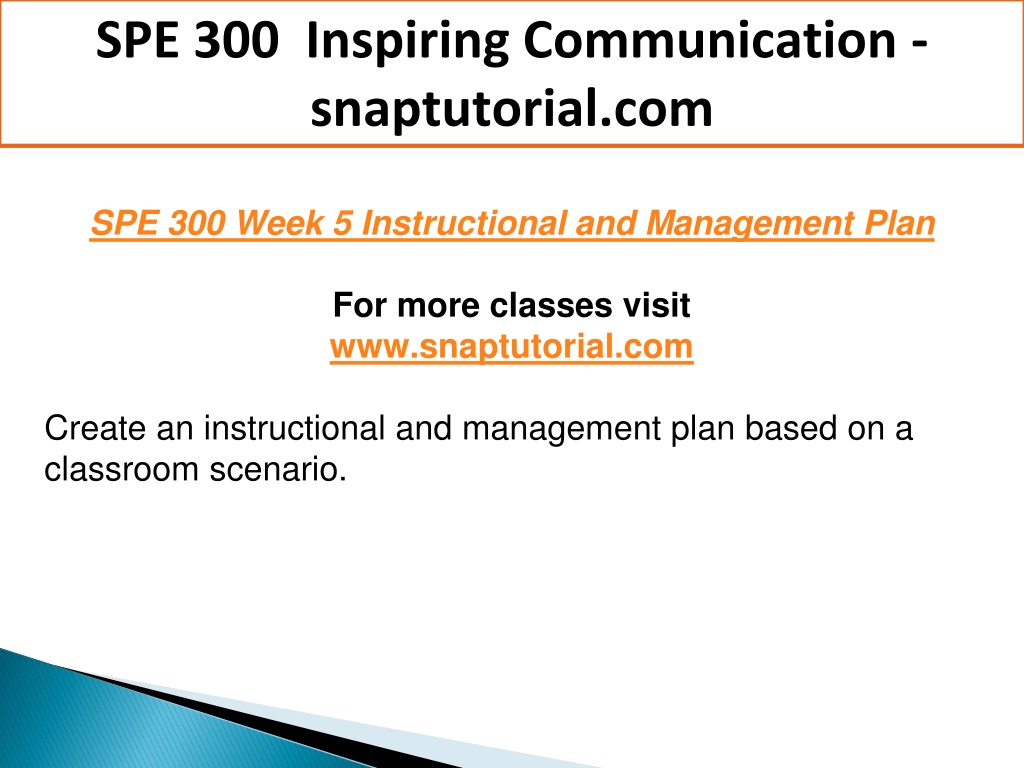 SPE 300  Inspiring Communication - snaptutorial.com

SPE 300 Week 5 Instructional and Management Plan

For more classes visit
www.snaptutorial.com

Create an instructional and management plan based on a classroom scenario.